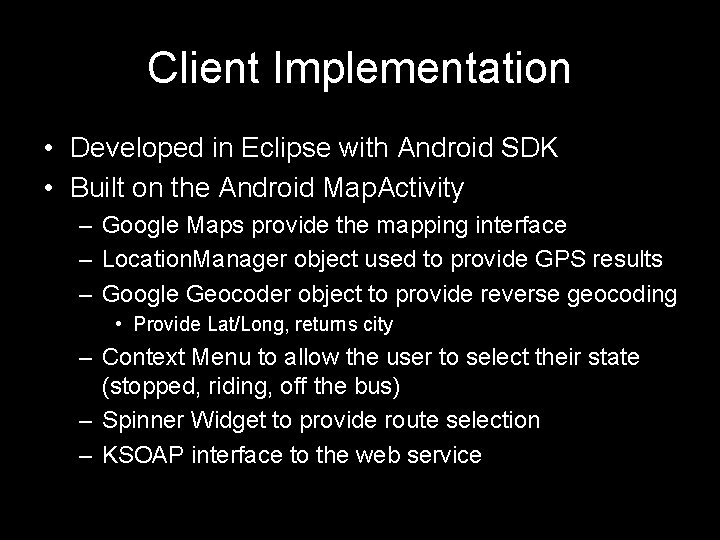 Client Implementation

• Developed in Eclipse with Android SDK
• Built on the Android MapActivity
– Google Maps provide the mapping interface
– LocationManager object used to provide GPS results
– Google Geocoder object to provide reverse geocoding
• Provide Lat/Long, returns city
– Context Menu to allow the user to select their state (stopped, riding, off the bus)
– Spinner Widget to provide route selection
– KSOAP interface to the web service